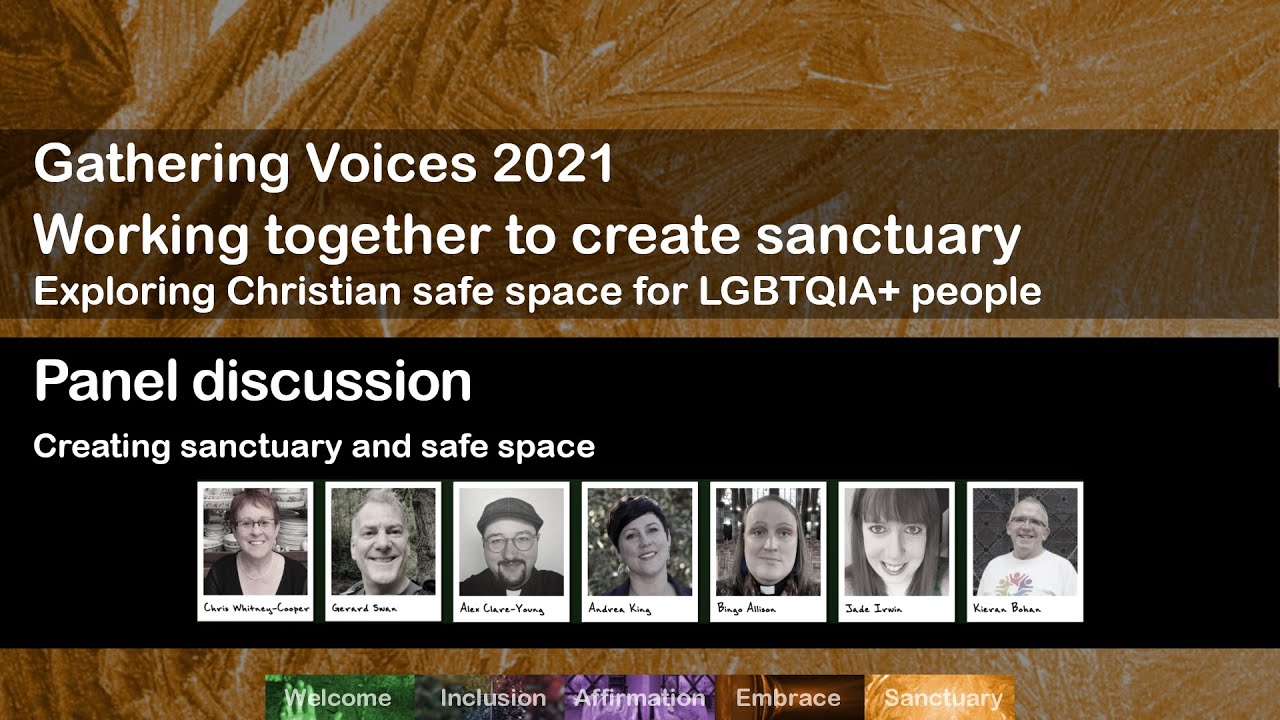 Gathering Voices 2021
Working together to create sanctuary
Exploring Christian safe space for LGBTQIA+ people

Panel discussion

Creating sanctuary and safe space

Chris Whitney-Cooper
Gerard Swan
Alex Clare-Young
Andrea King
Bingo Allison
Jade Irwin
Kieran Bohan

Welcome Inclusion Affirmation Embrace Sanctuary